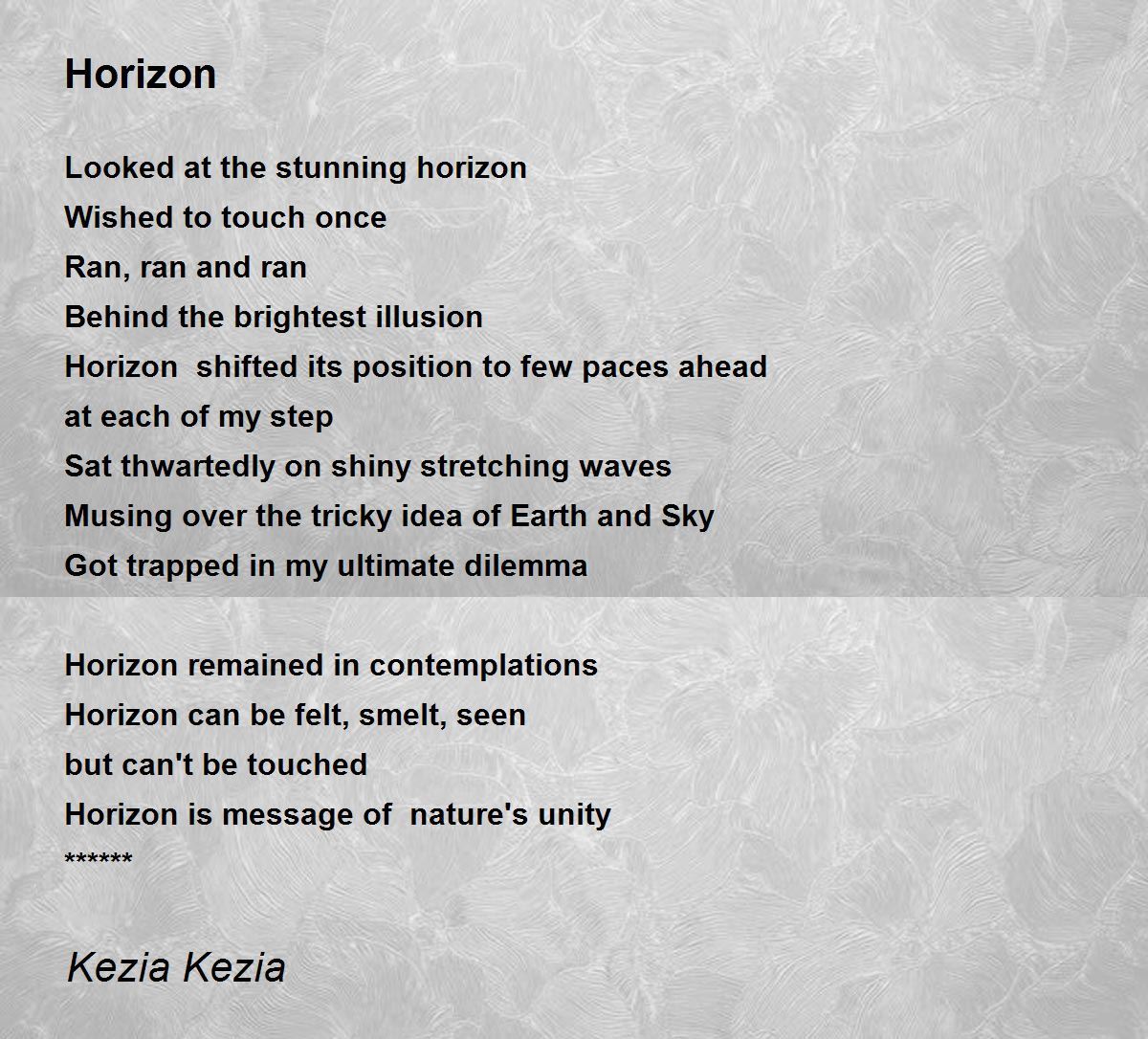 Horizon

Looked at the stunning horizon
Wished to touch once
Ran, ran and ran
Behind the brightest illusion
Horizon shifted its position to few paces ahead
at each of my step
Sat thwartedly on shiny stretching waves
Musing over the tricky idea of Earth and Sky
Got trapped in my ultimate dilemma

Horizon remained in contemplations
Horizon can be felt, smelt, seen
but can't be touched
Horizon is message of nature's unity
******

Kezia Kezia